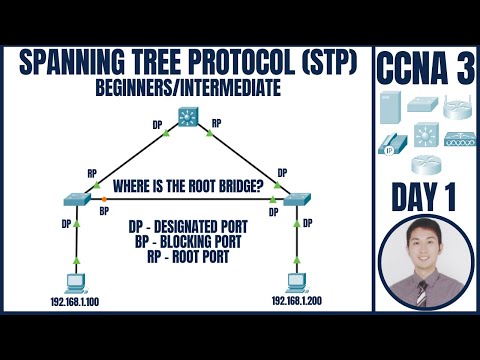 SPANNING TREE PROTOCOL (STP)
BEGINNERS/INTERMEDIATE

DP
RP
RP
DP
WHERE IS THE ROOT BRIDGE?
BP
DP
DP
DP

DP - DESIGNATED PORT
BP - BLOCKING PORT
RP - ROOT PORT

192.168.1.100
192.168.1.200

CCNA 3

IP

DAY 1